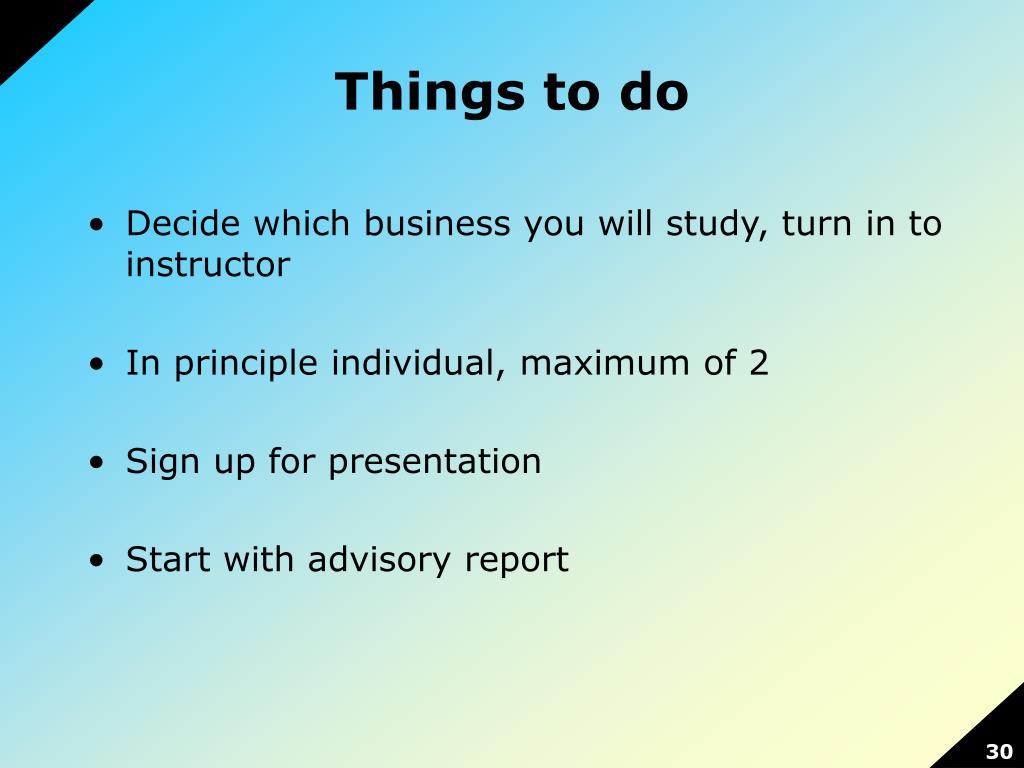 Things to do

• Decide which business you will study, turn in to instructor

• In principle individual, maximum of 2

• Sign up for presentation

• Start with advisory report

30